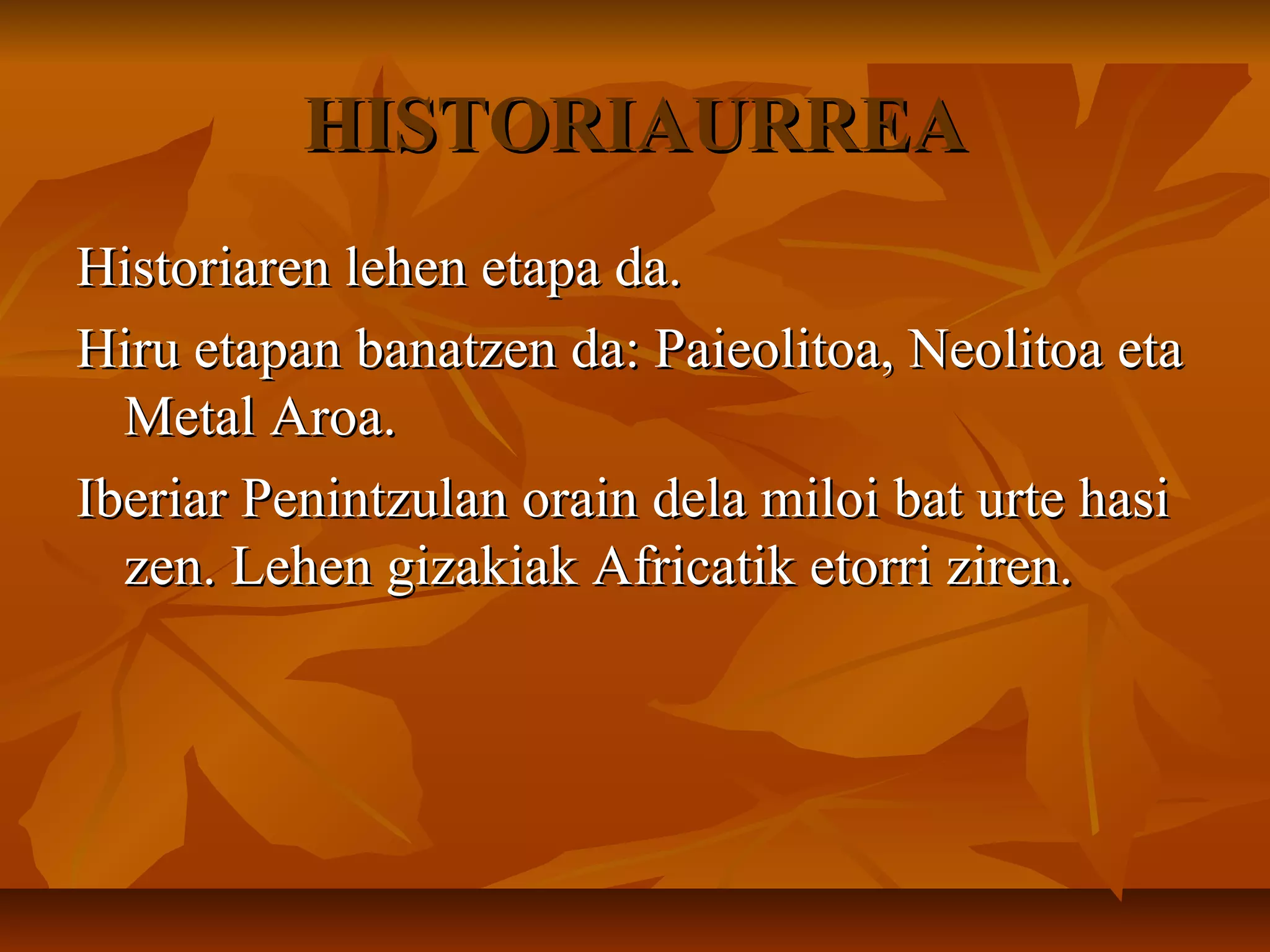 HISTORIAURREA

Historiaren lehen etapa da.

Hiru etapan banatzen da: Paieolitoa, Neolitoa eta Metal Aroa.

Iberiar Penintzulan orain dela miloi bat urte hasi zen. Lehen gizakiak Africatik etorri ziren.